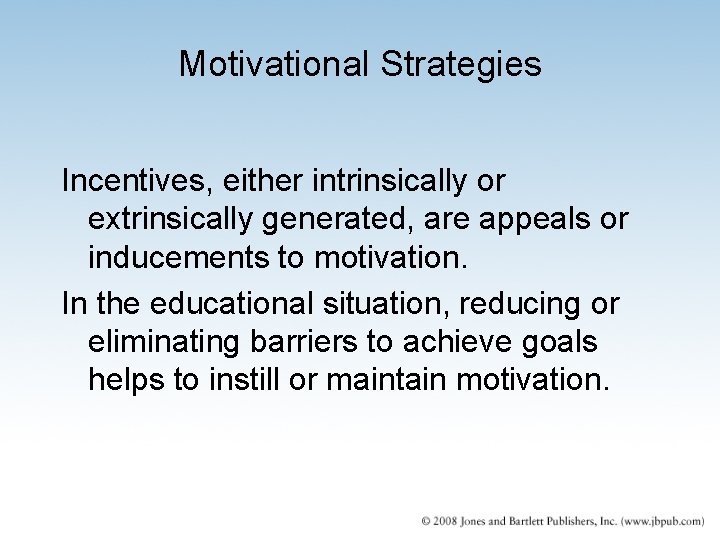 Motivational Strategies

Incentives, either intrinsically or extrinsically generated, are appeals or inducements to motivation.

In the educational situation, reducing or eliminating barriers to achieve goals helps to instill or maintain motivation.

© 2008 Jones and Bartlett Publishers, Inc. (www.jbpub.com)